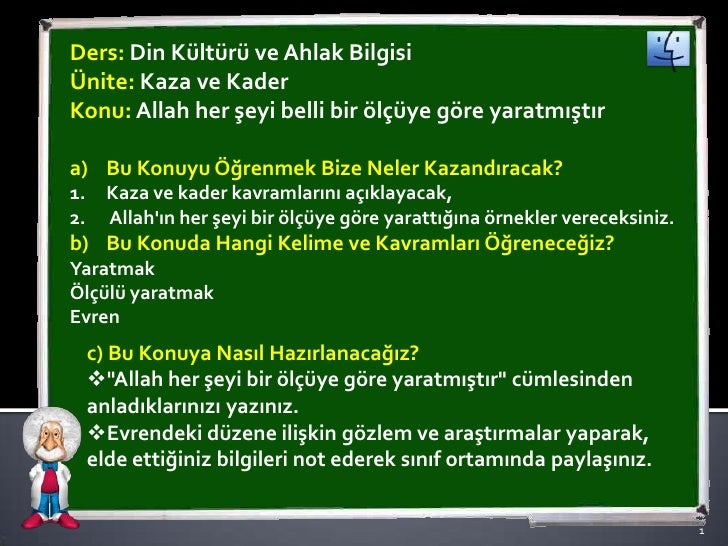 Ders: Din Kültürü ve Ahlak Bilgisi
Ünite: Kaza ve Kader
Konu: Allah her şeyi belli bir ölçüye göre yaratmıştır

a) Bu Konuyu Öğrenmek Bize Neler Kazandıracak?
1. Kaza ve kader kavramlarını açıklayacak,
2. Allah'ın her şeyi bir ölçüye göre yarattığına örnekler vereceksiniz.
b) Bu Konuda Hangi Kelime ve Kavramları Öğreneceğiz?
Yaratmak
Ölçülü yaratmak
Evren

c) Bu Konuya Nasıl Hazırlanacağız?
❖"Allah her şeyi bir ölçüye göre yaratmıştır" cümlesinden anladıklarınızı yazınız.
❖Evrendeki düzene ilişkin gözlem ve araştırmalar yaparak, elde ettiğiniz bilgileri not ederek sınıf ortamında paylaşınız.

1